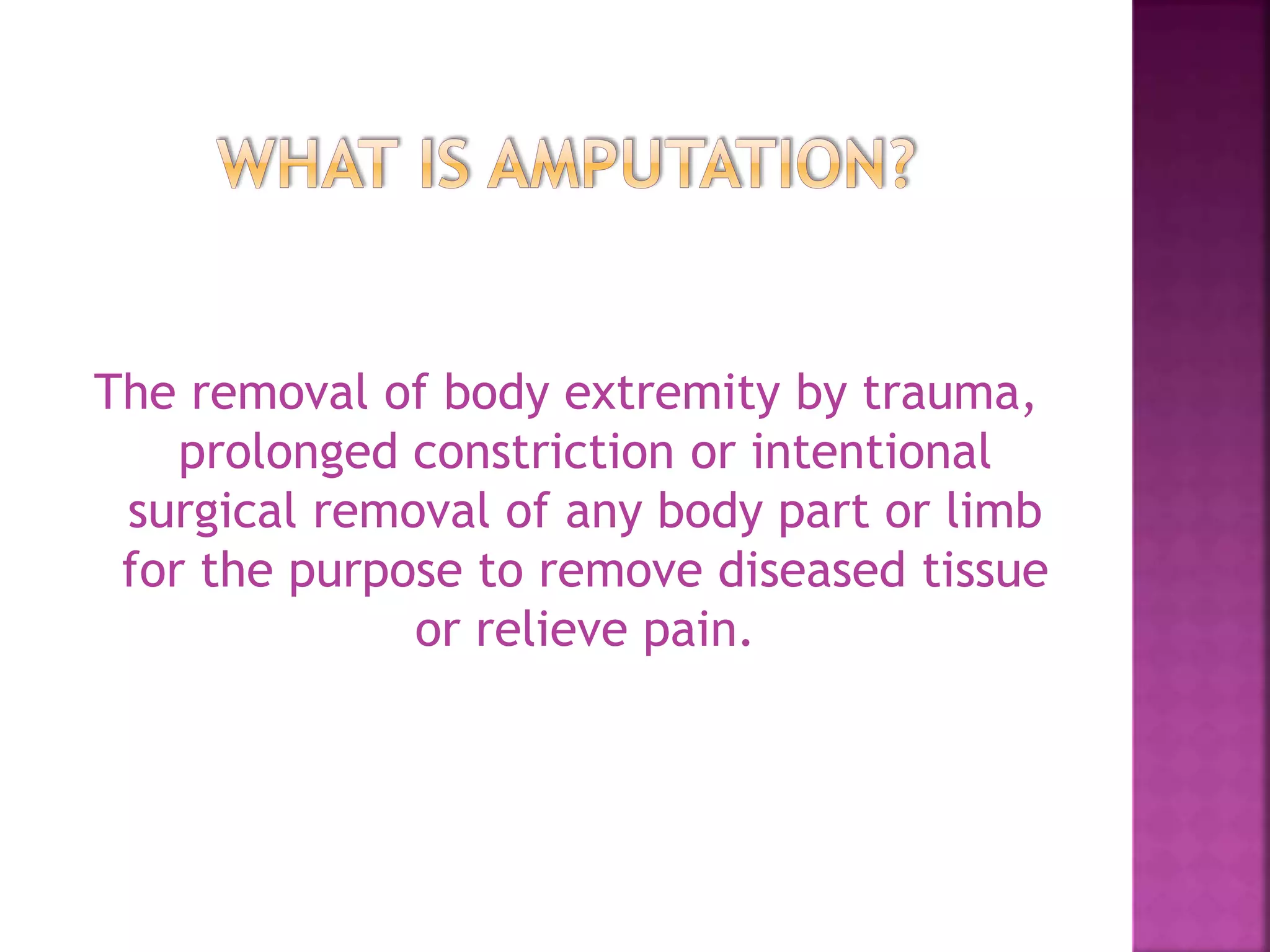 WHAT IS AMPUTATION?

The removal of body extremity by trauma, prolonged constriction or intentional surgical removal of any body part or limb for the purpose to remove diseased tissue or relieve pain.